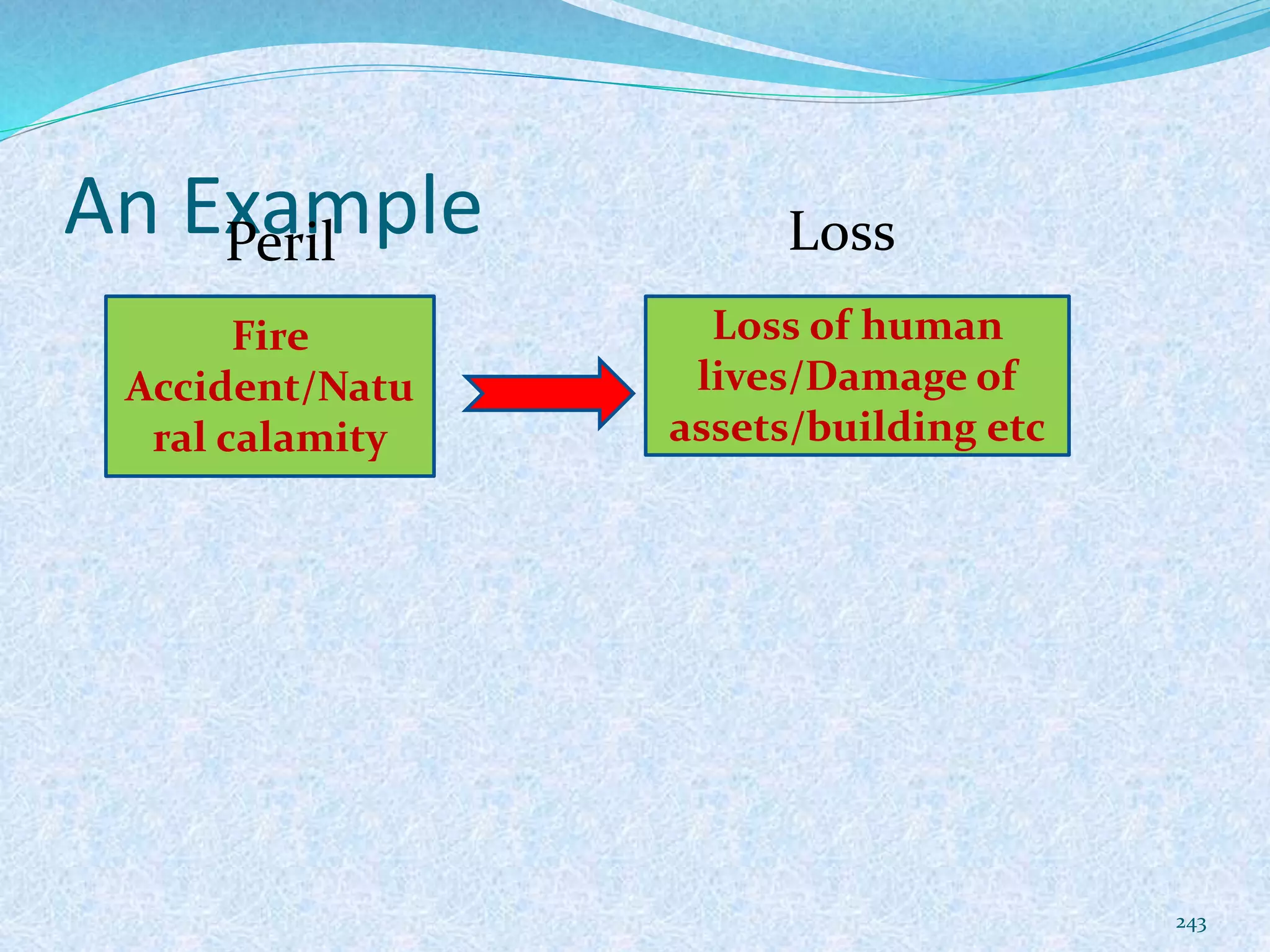 An Example

Peril

Loss

Fire Accident/Natural calamity

Loss of human lives/Damage of assets/building etc

243